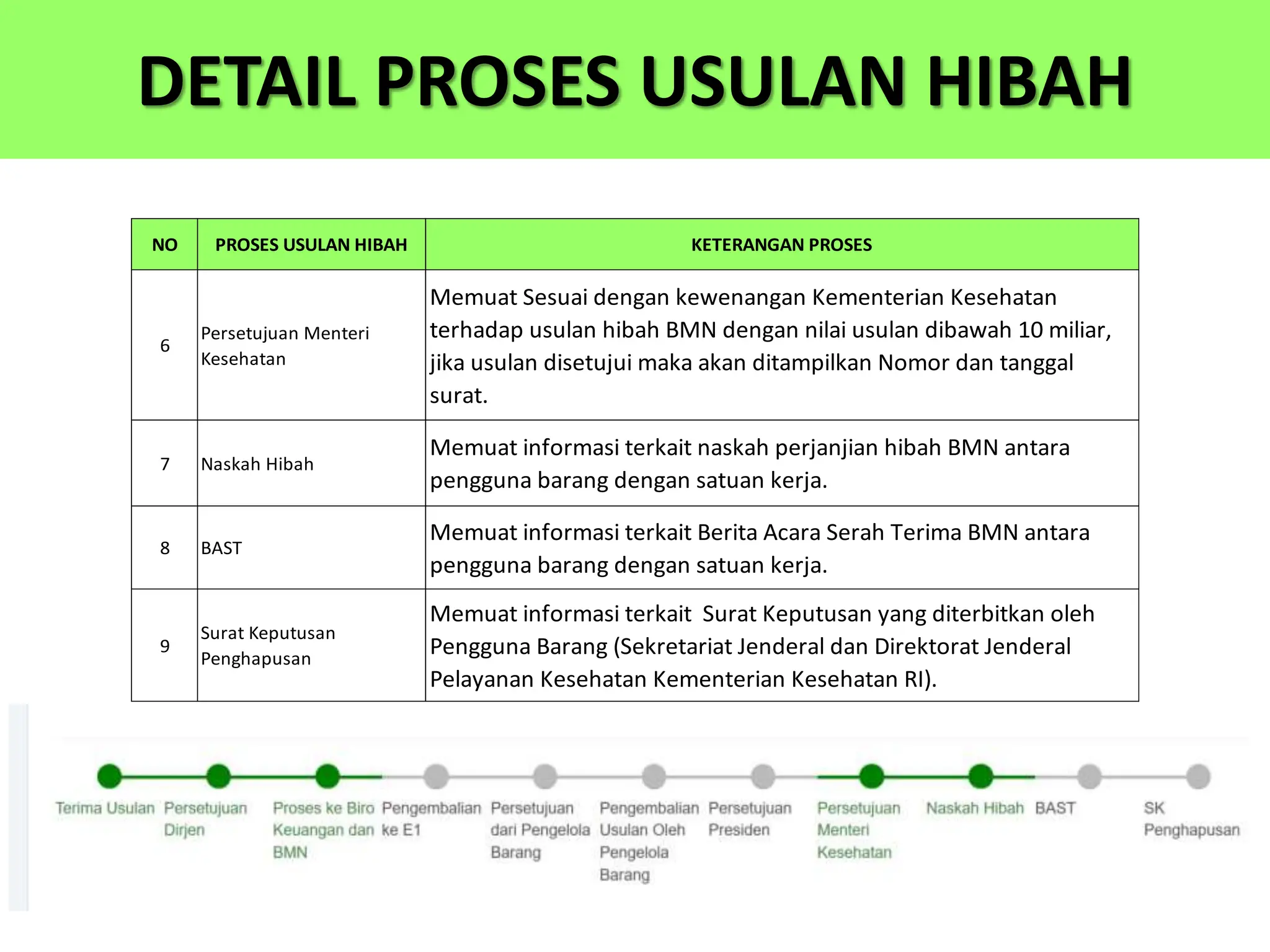 DETAIL PROSES USULAN HIBAH

| NO | PROSES USULAN HIBAH | KETERANGAN PROSES |
|---|---|---|
| 6 | Persetujuan Menteri Kesehatan | Memuat Sesuai dengan kewenangan Kementerian Kesehatan terhadap usulan hibah BMN dengan nilai usulan dibawah 10 miliar, jika usulan disetujui maka akan ditampilkan Nomor dan tanggal surat. |
| 7 | Naskah Hibah | Memuat informasi terkait naskah perjanjian hibah BMN antara pengguna barang dengan satuan kerja. |
| 8 | BAST | Memuat informasi terkait Berita Acara Serah Terima BMN antara pengguna barang dengan satuan kerja. |
| 9 | Surat Keputusan Penghapusan | Memuat informasi terkait  Surat Keputusan yang diterbitkan oleh Pengguna Barang (Sekretariat Jenderal dan Direktorat Jenderal Pelayanan Kesehatan Kementerian Kesehatan RI). |

Terima Usulan
Persetujuan Dirjen
Proses ke Biro Keuangan dan BMN
Pengembalian ke E1
Persetujuan dari Pengelola Barang
Pengembalian Usulan Oleh Pengelola Barang
Persetujuan Presiden
Persetujuan Menteri Kesehatan
Naskah Hibah
BAST
SK Penghapusan